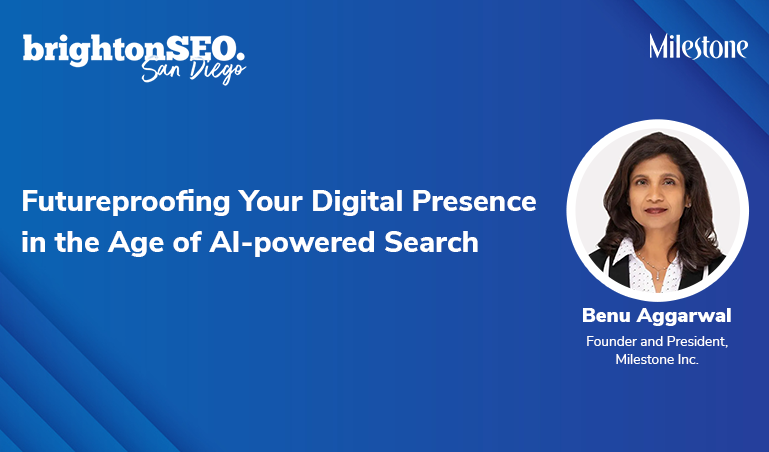 brightonSEO.
San Diego

Milestone

Futureproofing Your Digital Presence in the Age of AI-powered Search

Benu Aggarwal
Founder and President, Milestone Inc.